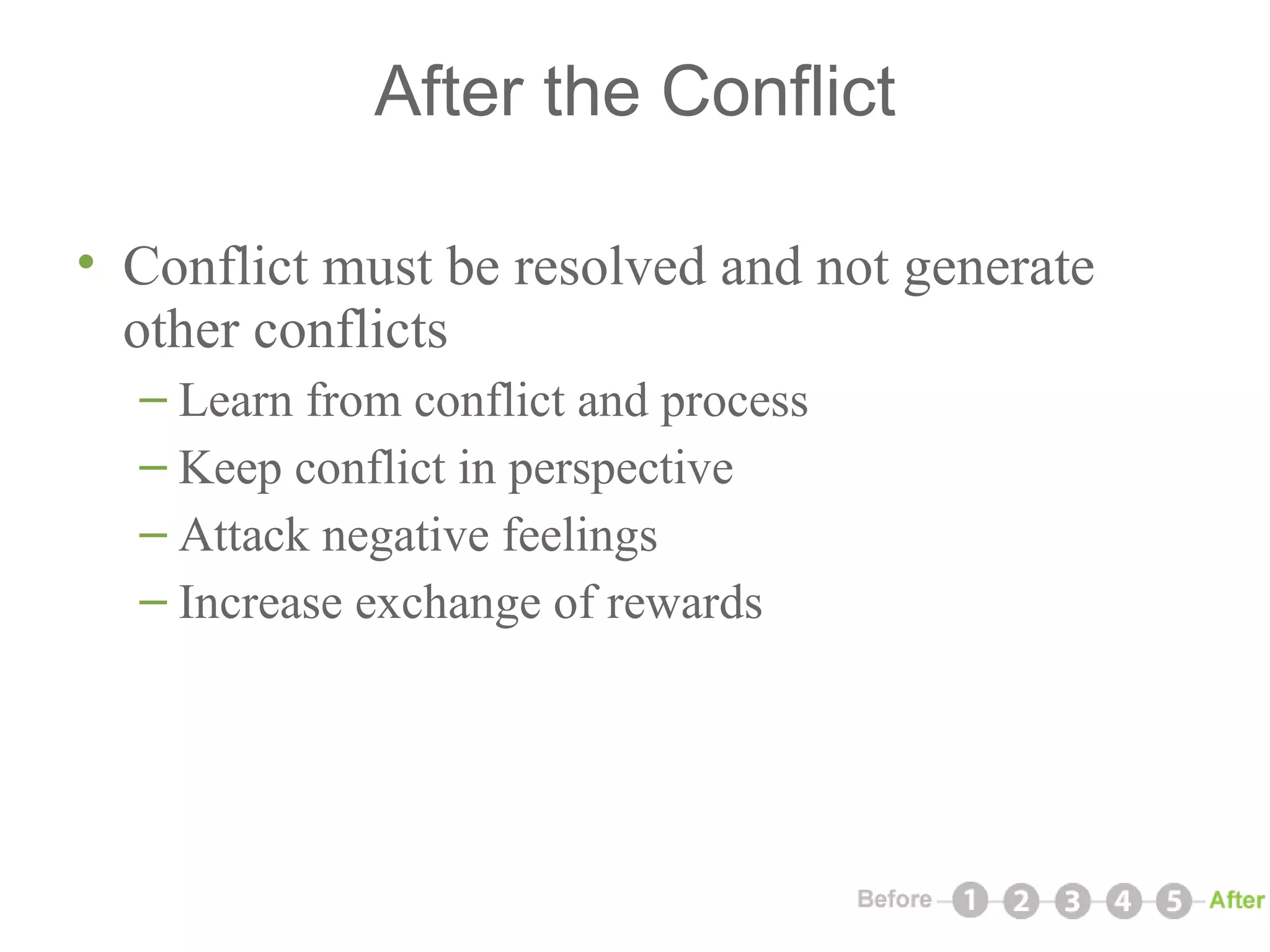 After the Conflict

• Conflict must be resolved and not generate other conflicts

– Learn from conflict and process
– Keep conflict in perspective
– Attack negative feelings
– Increase exchange of rewards

Before 1 2 3 4 5 After